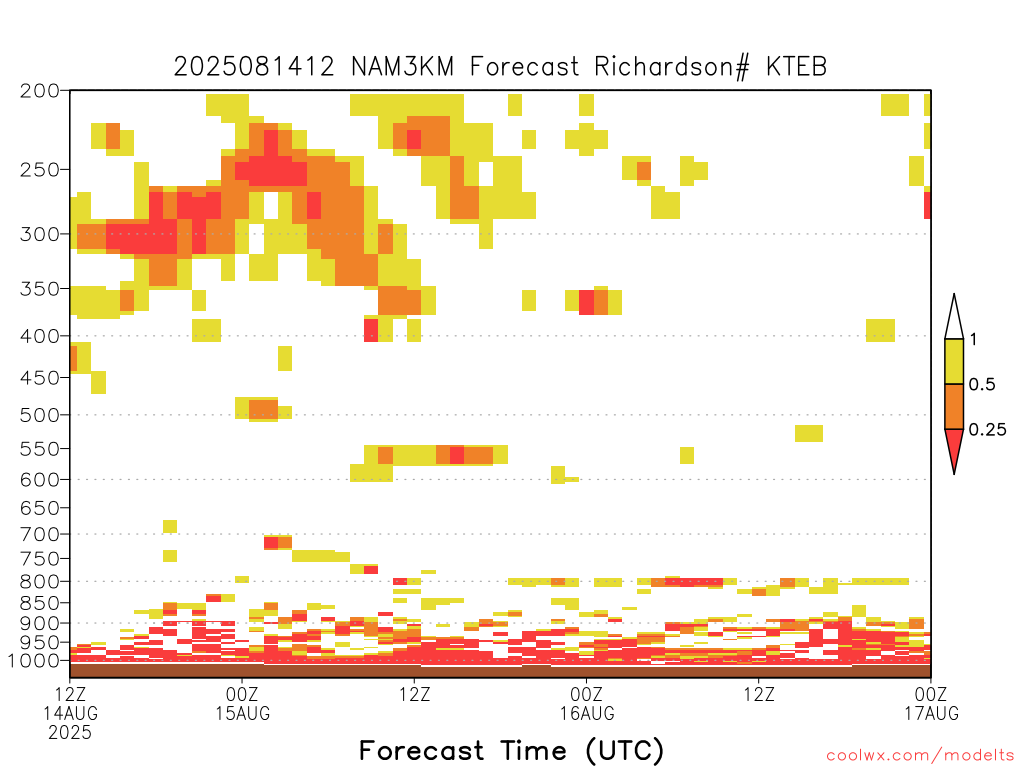 2025081412 NAM3KM Forecast Richardson# KTEB

200
250
300
350
400
450
500
550
600
650
700
750
800
850
900
950
1000

1
0.5
0.25

12Z
14AUG
2025
00Z
15AUG
12Z
00Z
16AUG
12Z
00Z
17AUG

Forecast Time (UTC)

coolwx.com/modelts